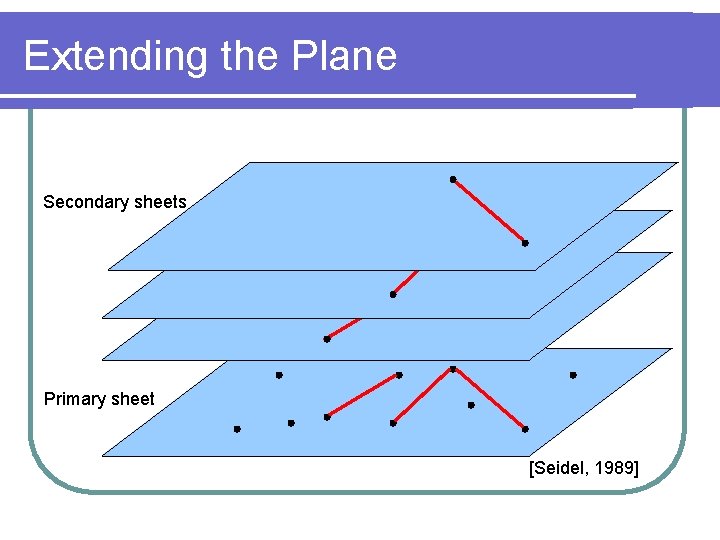 Extending the Plane

Secondary sheets

Primary sheet

[Seidel, 1989]